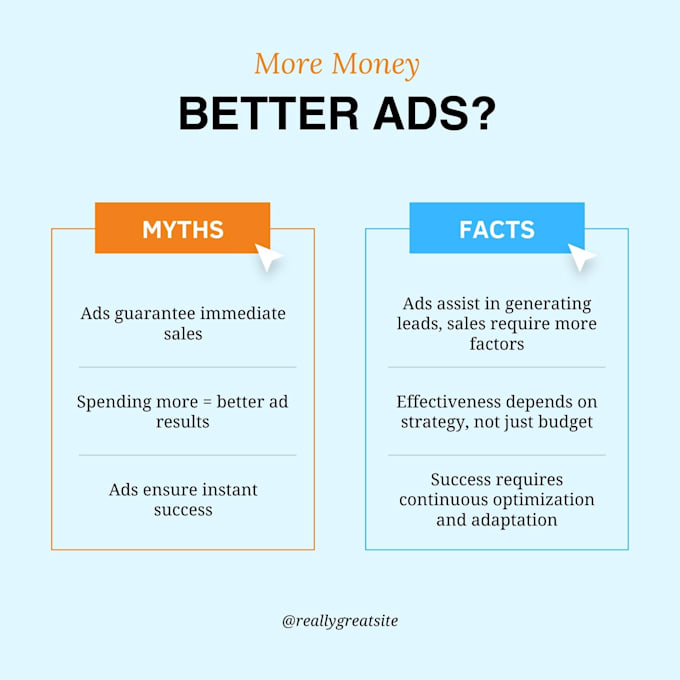 More Money
BETTER ADS?

MYTHS

Ads guarantee immediate sales

Spending more = better ad results

Ads ensure instant success

FACTS

Ads assist in generating leads, sales require more factors

Effectiveness depends on strategy, not just budget

Success requires continuous optimization and adaptation

@reallygreatsite